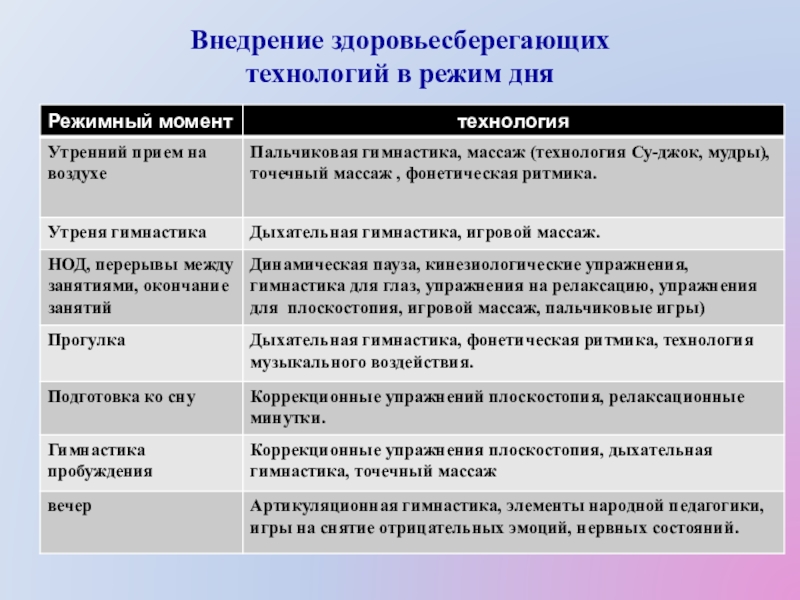 Внедрение здоровьесберегающих технологий в режим дня

| Режимный момент | технология |
|---|---|
| Утренний прием на воздухе | Пальчиковая гимнастика, массаж (технология Су-джок, мудры), точечный массаж , фонетическая ритмика. |
| Утреня гимнастика | Дыхательная гимнастика, игровой массаж. |
| НОД, перерывы между занятиями, окончание занятий | Динамическая пауза, кинезиологические упражнения, гимнастика для глаз, упражнения на релаксацию, упражнения для плоскостопия, игровой массаж, пальчиковые игры) |
| Прогулка | Дыхательная гимнастика, фонетическая ритмика, технология музыкального воздействия. |
| Подготовка ко сну | Коррекционные упражнений плоскостопия, релаксационные минутки. |
| Гимнастика пробуждения | Коррекционные упражнения плоскостопия, дыхательная гимнастика, точечный массаж |
| вечер | Артикуляционная гимнастика, элементы народной педагогики, игры на снятие отрицательных эмоций, нервных состояний. |